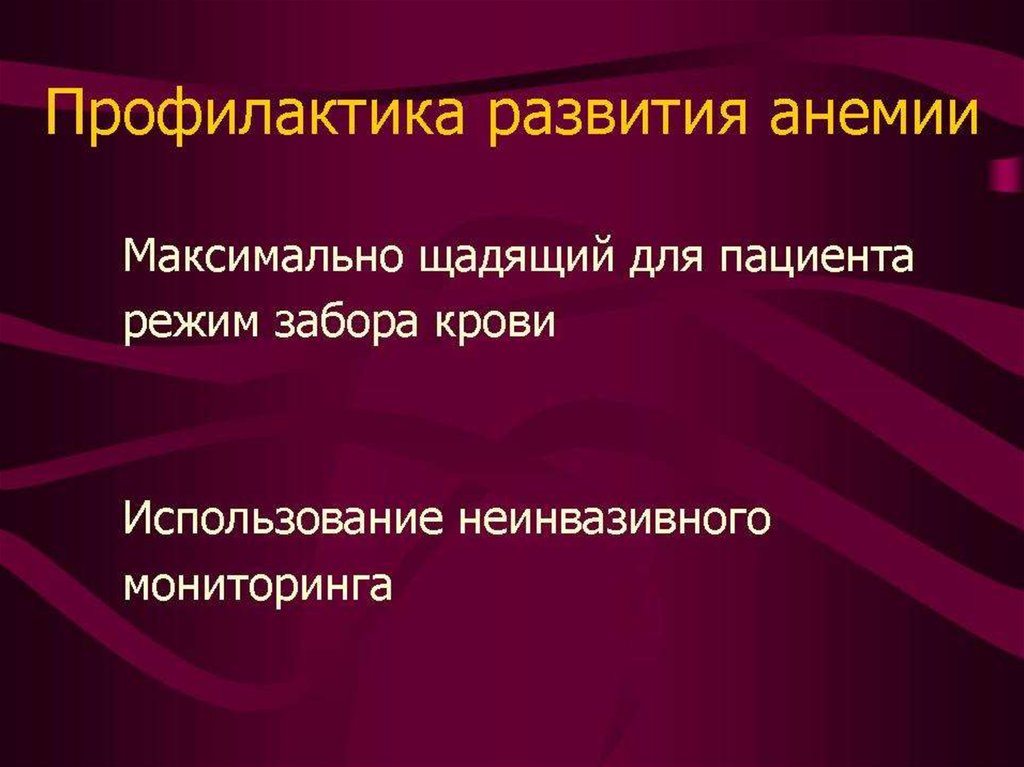 Профилактика развития анемии

Максимально щадящий для пациента режим забора крови

Использование неинвазивного мониторинга